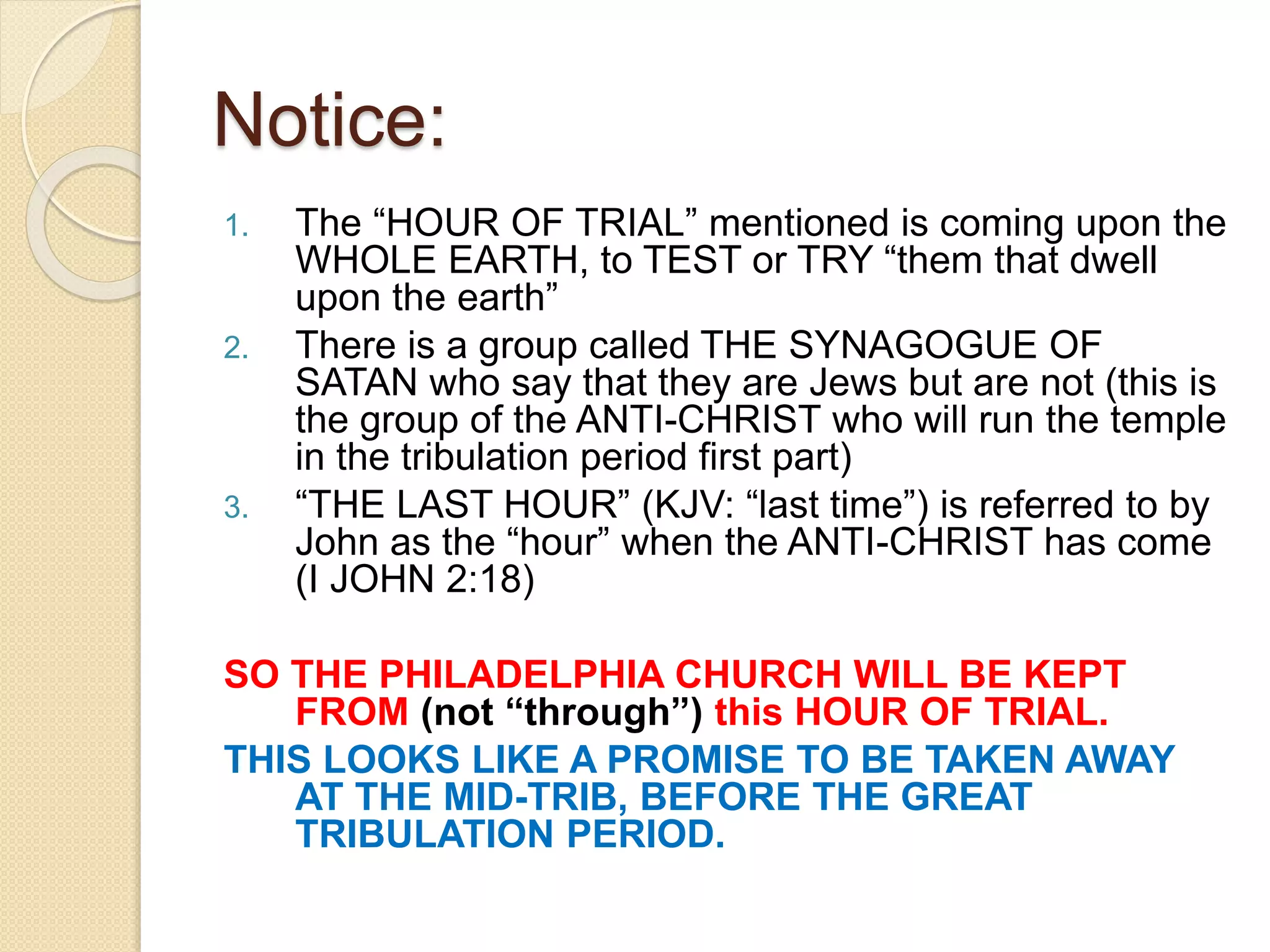 Notice:

1. The “HOUR OF TRIAL” mentioned is coming upon the WHOLE EARTH, to TEST or TRY “them that dwell upon the earth”
2. There is a group called THE SYNAGOGUE OF SATAN who say that they are Jews but are not (this is the group of the ANTI-CHRIST who will run the temple in the tribulation period first part)
3. “THE LAST HOUR” (KJV: “last time”) is referred to by John as the “hour” when the ANTI-CHRIST has come (I JOHN 2:18)

SO THE PHILADELPHIA CHURCH WILL BE KEPT FROM (not “through”) this HOUR OF TRIAL.

THIS LOOKS LIKE A PROMISE TO BE TAKEN AWAY AT THE MID-TRIB, BEFORE THE GREAT TRIBULATION PERIOD.